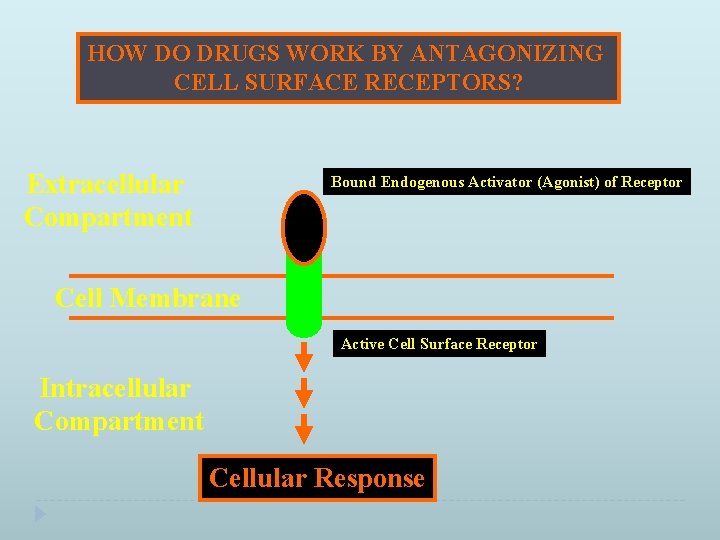 HOW DO DRUGS WORK BY ANTAGONIZING CELL SURFACE RECEPTORS?

Extracellular Compartment

Bound Endogenous Activator (Agonist) of Receptor

Cell Membrane

Active Cell Surface Receptor

Intracellular Compartment

Cellular Response